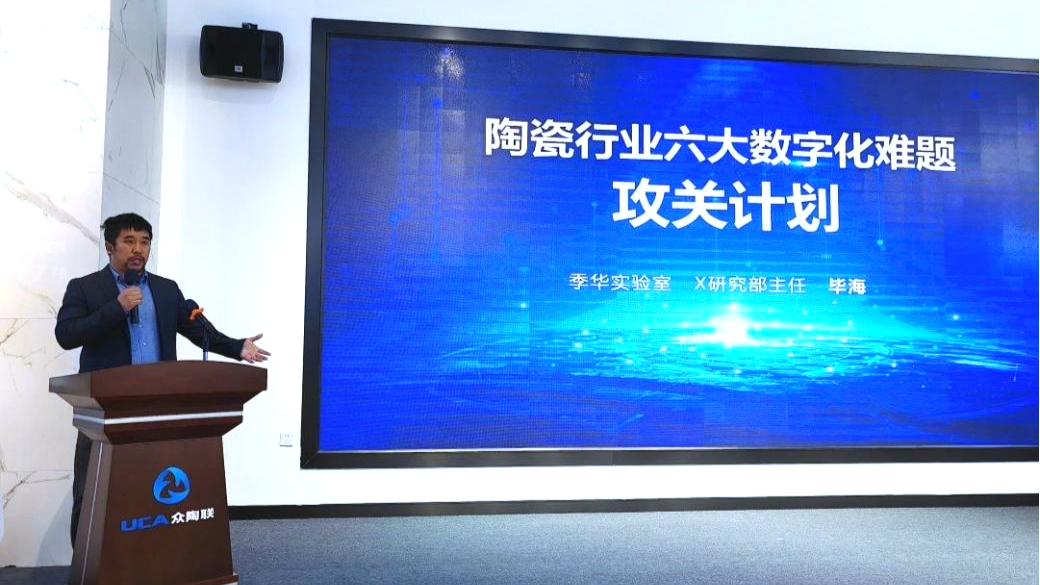 陶瓷行业六大数字化难题
攻关计划

季华实验室 X研究部主任 毕海

UCA 众陶联